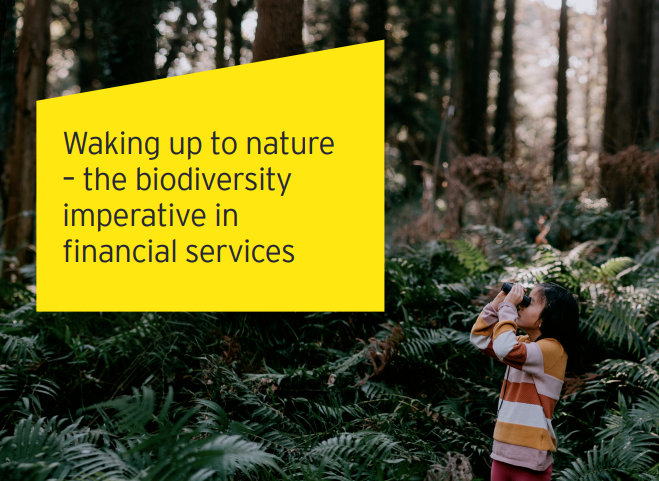 Waking up to nature – the biodiversity imperative in financial services